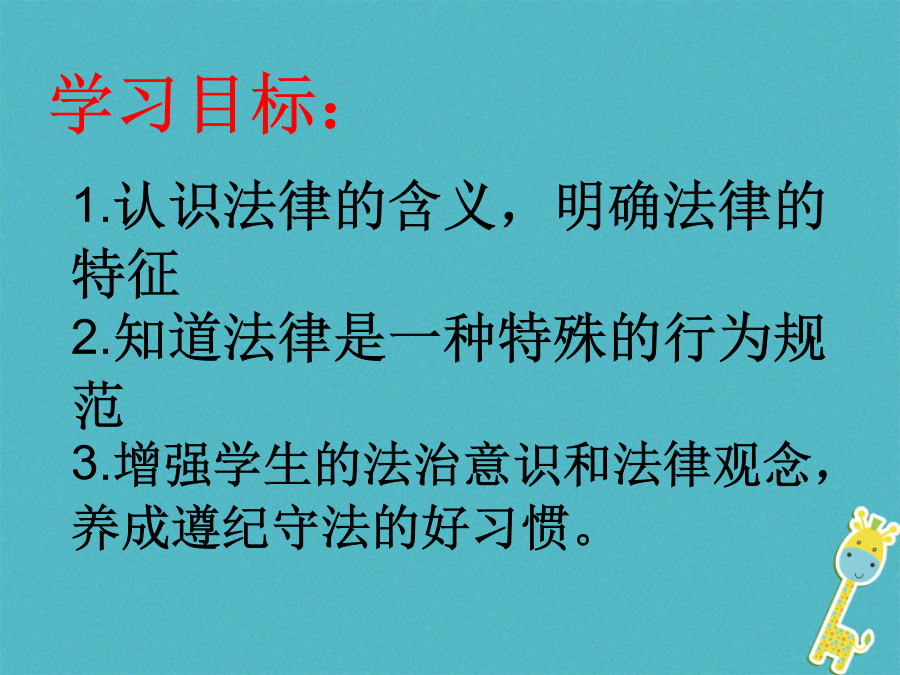 学习目标：

1.认识法律的含义，明确法律的特征

2.知道法律是一种特殊的行为规范

3.增强学生的法治意识和法律观念，养成遵纪守法的好习惯。